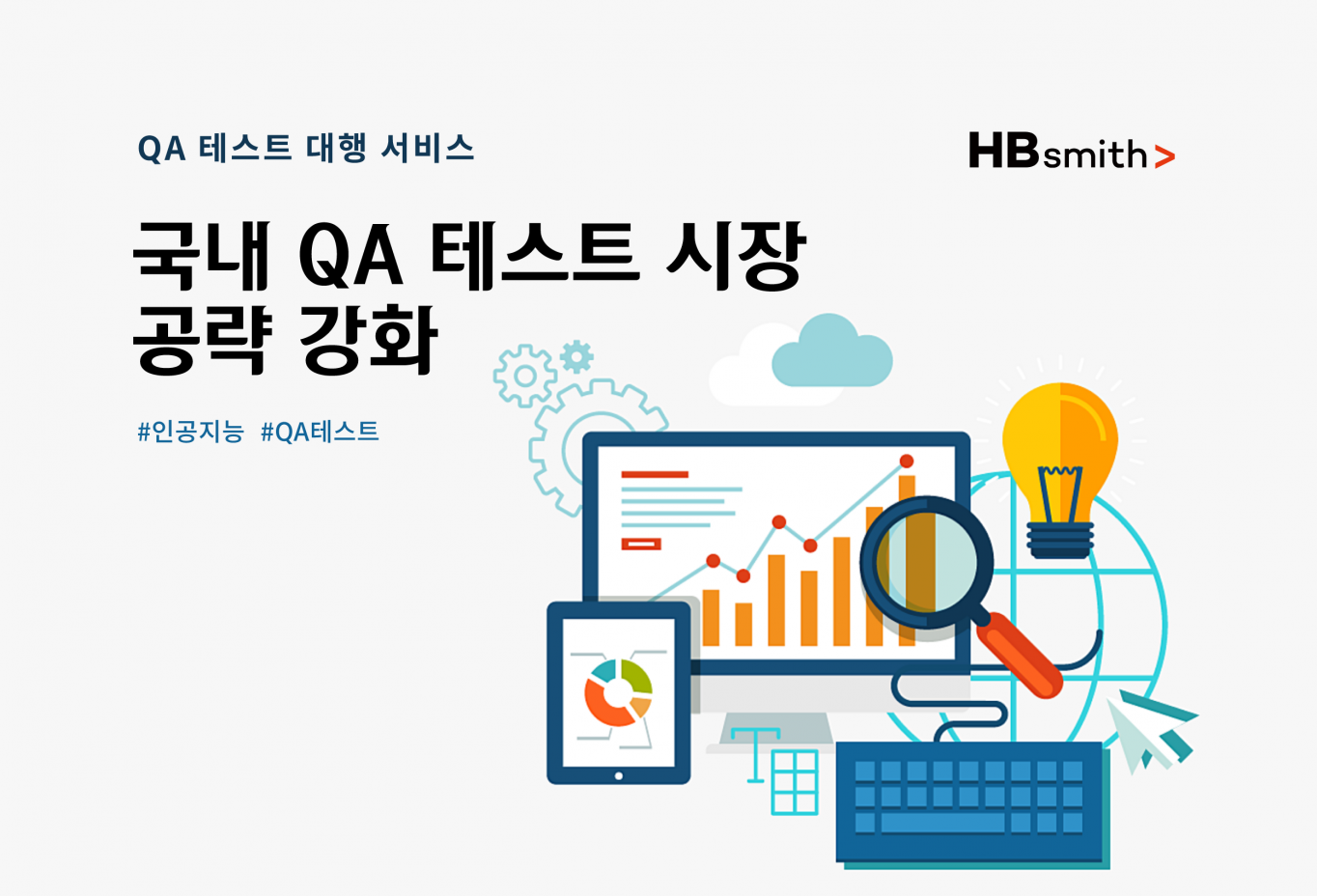 QA 테스트 대행 서비스

HBsmith>

국내 QA 테스트 시장 공략 강화

#인공지능 #QA테스트